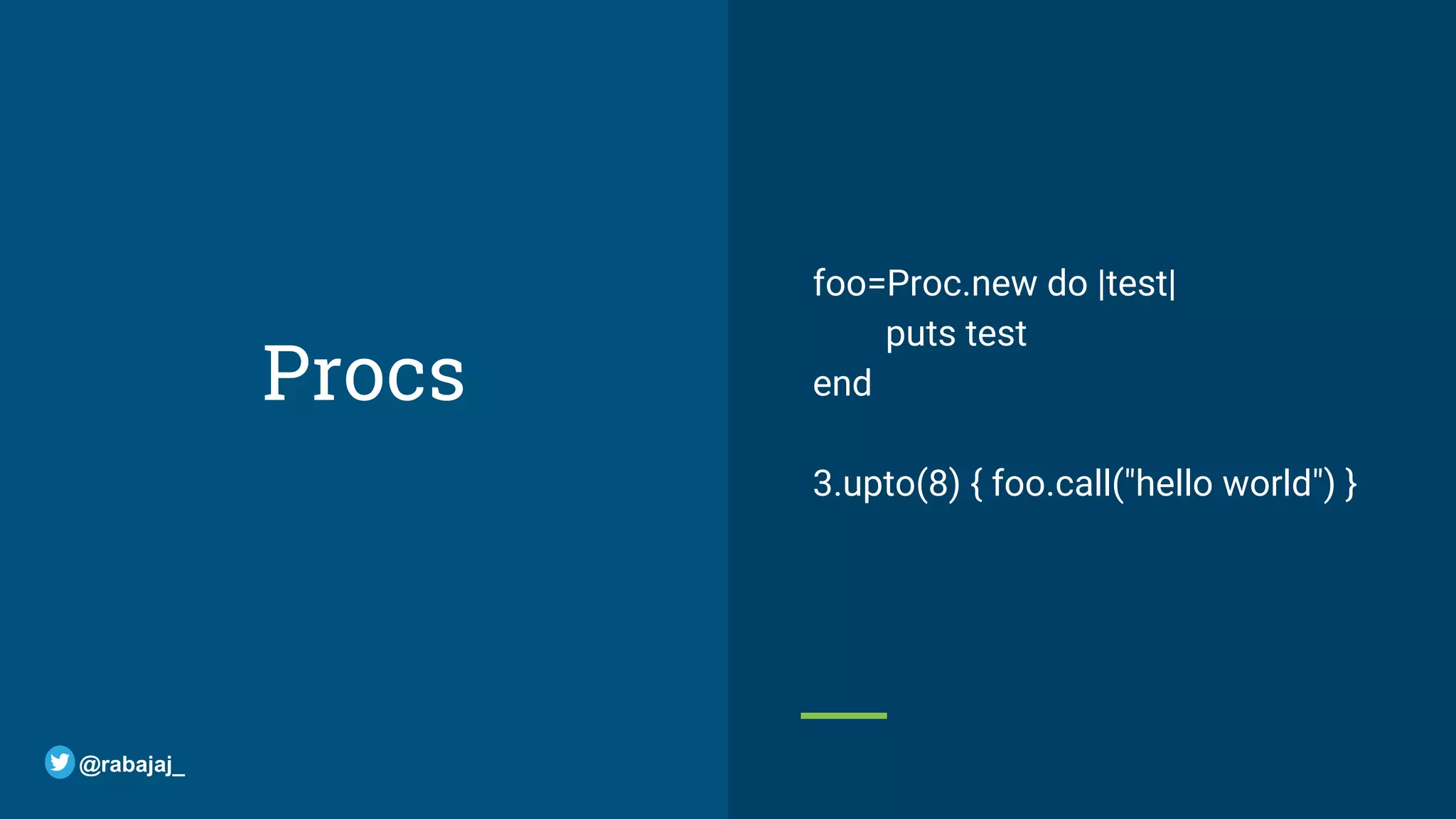 Procs

foo=Proc.new do |test|
	puts test
end

3.upto(8) { foo.call("hello world") }

@rabajaj_